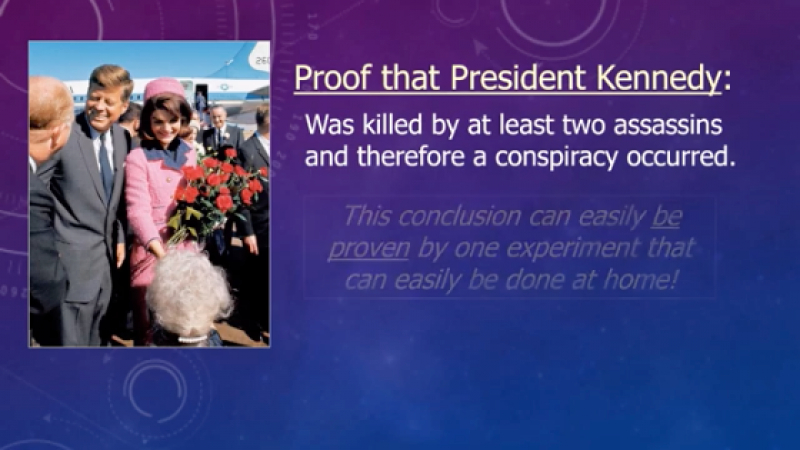 Proof that President Kennedy:

Was killed by at least two assassins and therefore a conspiracy occurred.

This conclusion can easily be proven by one experiment that can easily be done at home!